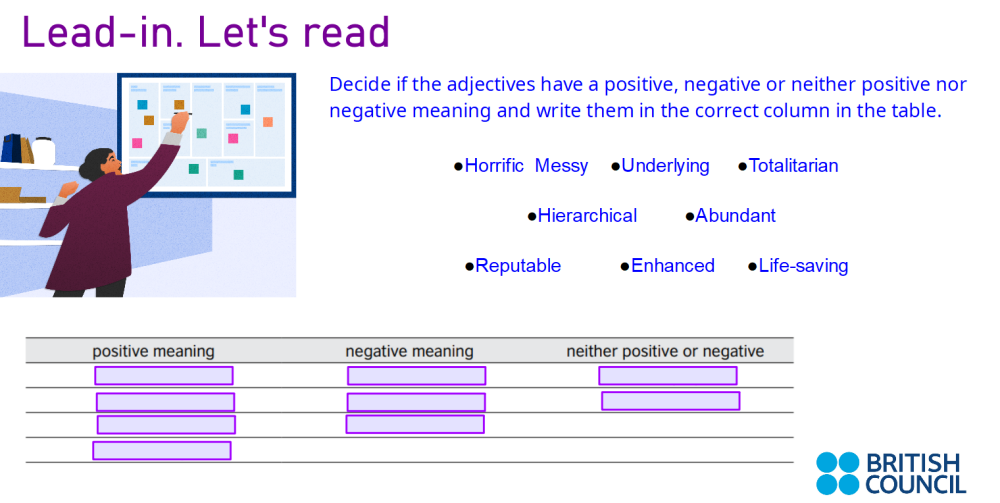 Lead-in. Let's read

Decide if the adjectives have a positive, negative or neither positive nor negative meaning and write them in the correct column in the table.

●Horrific Messy ●Underlying ●Totalitarian

●Hierarchical ●Abundant

●Reputable ●Enhanced ●Life-saving

| positive meaning | negative meaning | neither positive or negative |
|---|---|---|
| | | |
| | | |
| | | |
| | | |

BRITISH COUNCIL